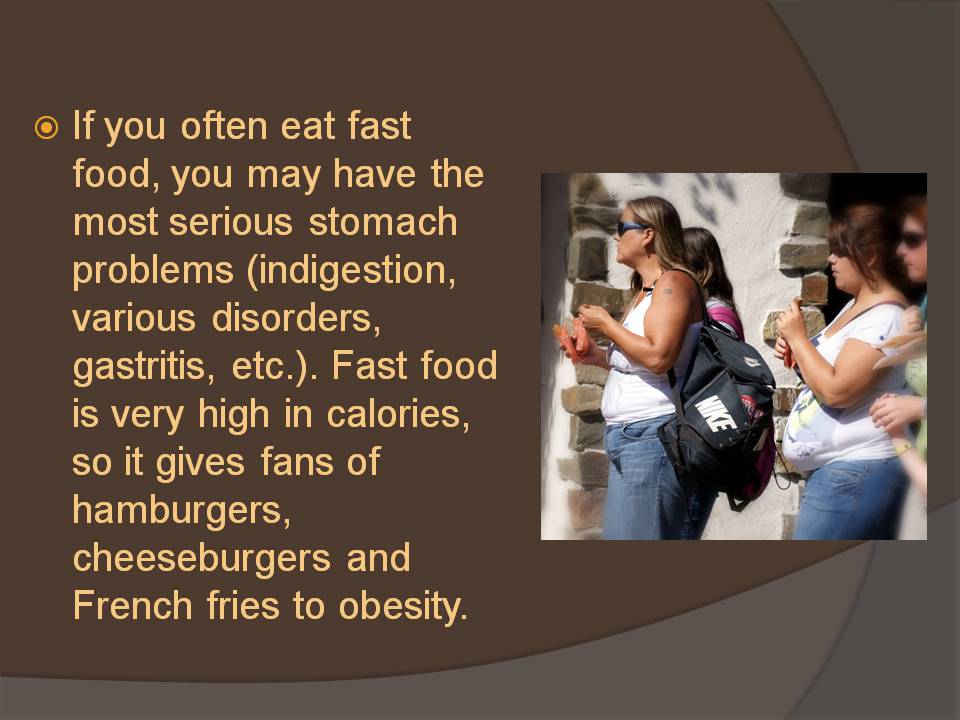 If you often eat fast food, you may have the most serious stomach problems (indigestion, various disorders, gastritis, etc.). Fast food is very high in calories, so it gives fans of hamburgers, cheeseburgers and French fries to obesity.

NIKE